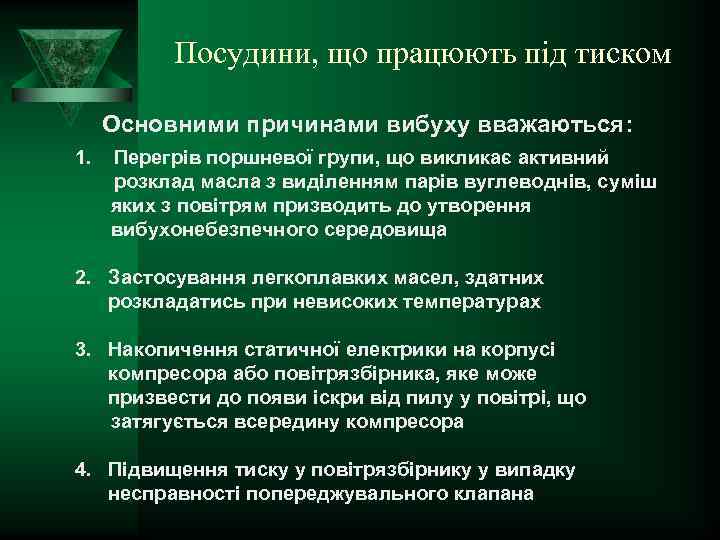 Посудини, що працюють під тиском

Основними причинами вибуху вважаються:

1. Перегрів поршневої групи, що викликає активний розклад масла з виділенням парів вуглеводнів, суміш яких з повітрям призводить до утворення вибухонебезпечного середовища

2. Застосування легкоплавких масел, здатних розкладатись при невисоких температурах

3. Накопичення статичної електрики на корпусі компресора або повітрязбірника, яке може призвести до появи іскри від пилу у повітрі, що затягується всередину компресора

4. Підвищення тиску у повітрязбірнику у випадку несправності попереджувального клапана